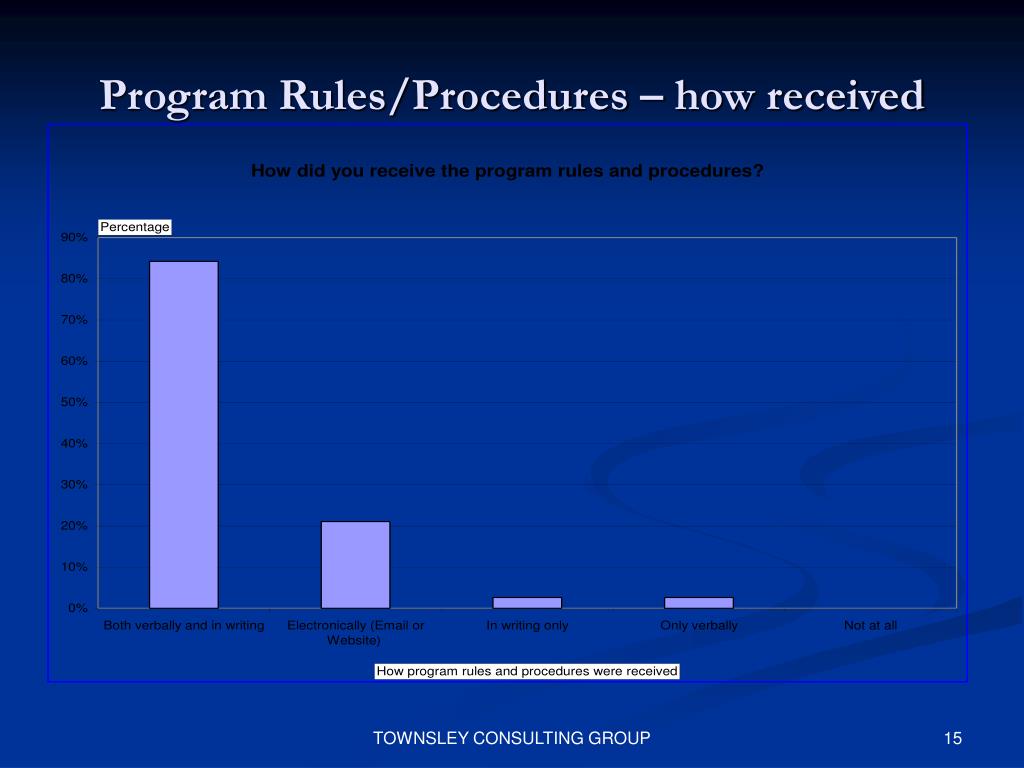 Program Rules/Procedures – how received

How did you receive the program rules and procedures?

Percentage

90%
80%
70%
60%
50%
40%
30%
20%
10%
0%

Both verbally and in writing
Electronically (Email or Website)
In writing only
Only verbally
Not at all

How program rules and procedures were received

TOWNSLEY CONSULTING GROUP

15